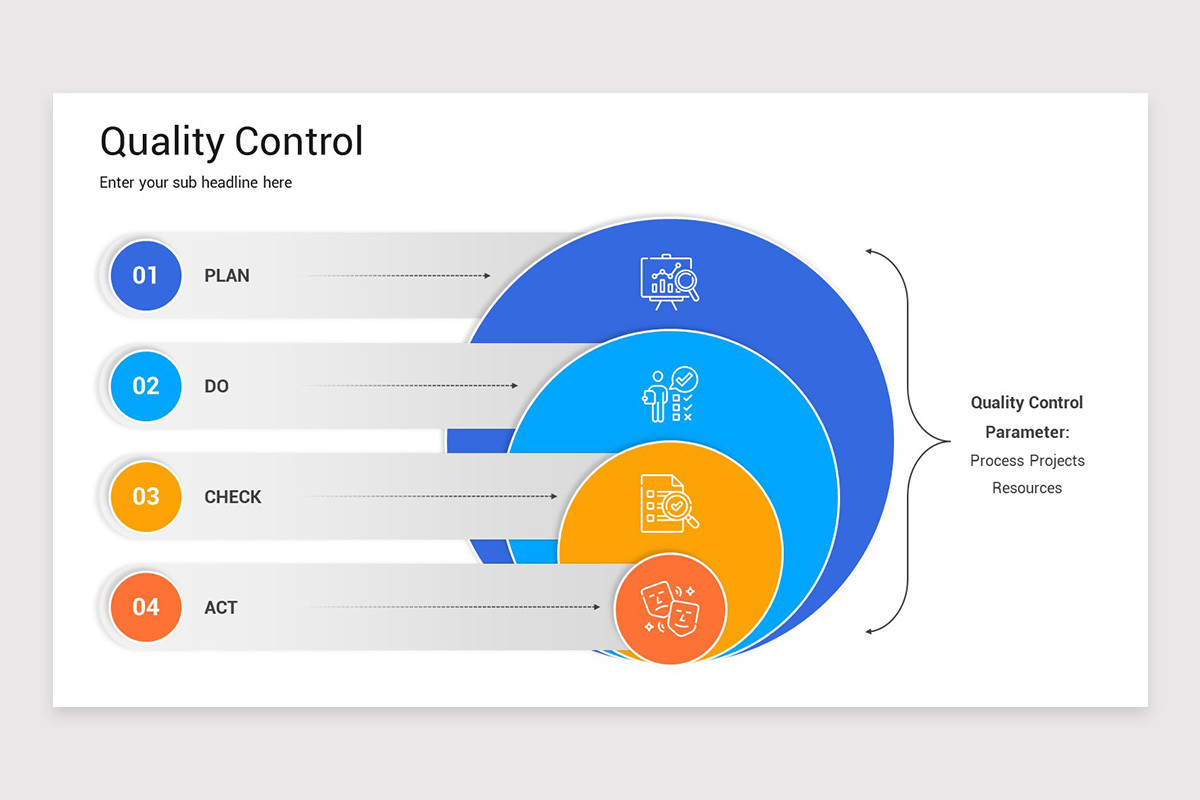 Quality Control

Enter your sub headline here

01 PLAN

02 DO

03 CHECK

04 ACT

Quality Control Parameter:
Process Projects
Resources